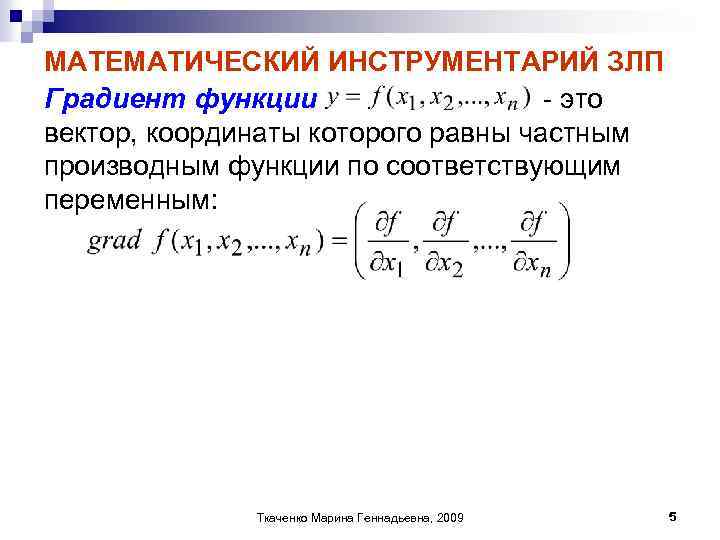 МАТЕМАТИЧЕСКИЙ ИНСТРУМЕНТАРИЙ ЗЛП

Градиент функции $y = f(x_1, x_2, ..., x_n)$ - это вектор, координаты которого равны частным производным функции по соответствующим переменным:

$grad\ f(x_1, x_2, ..., x_n) = \left( \frac{\partial f}{\partial x_1}, \frac{\partial f}{\partial x_2}, ..., \frac{\partial f}{\partial x_n} \right)$

Ткаченко Марина Геннадьевна, 2009

5